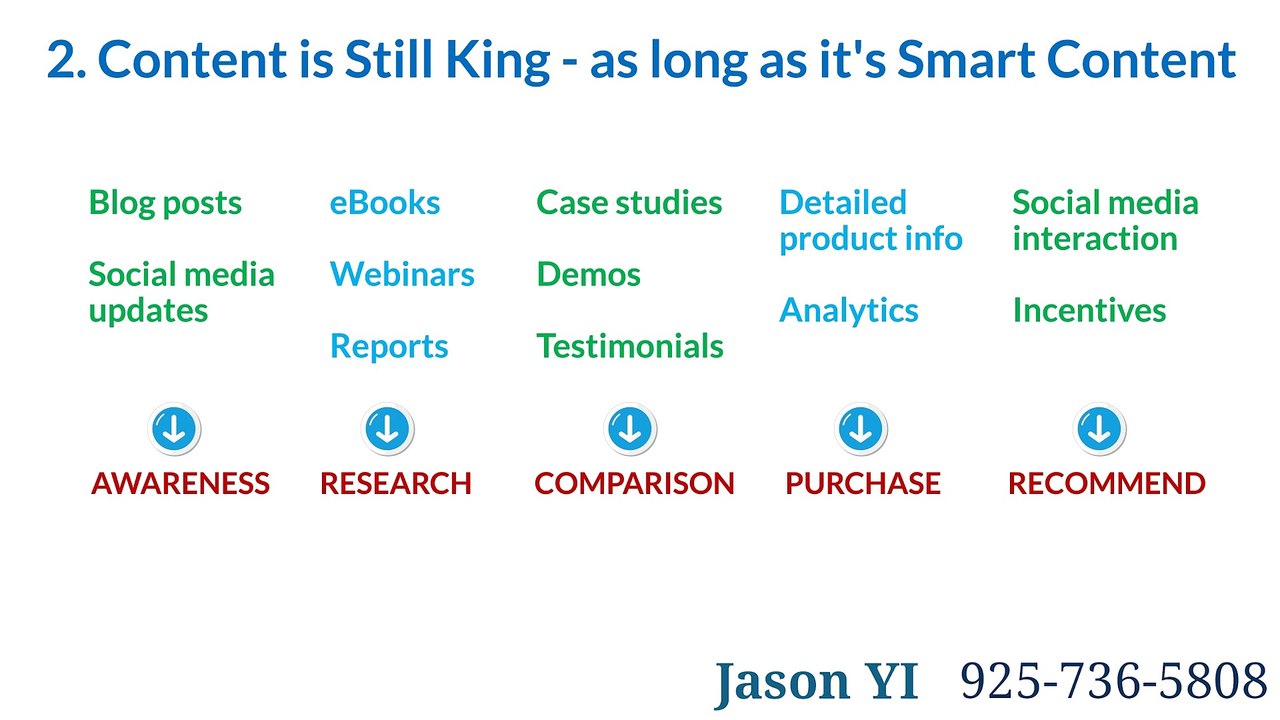 2. Content is Still King - as long as it's Smart Content

Blog posts

Social media updates

AWARENESS

eBooks

Webinars

Reports

RESEARCH

Case studies

Demos

Testimonials

COMPARISON

Detailed product info

Analytics

PURCHASE

Social media interaction

Incentives

RECOMMEND

Jason YI 925-736-5808